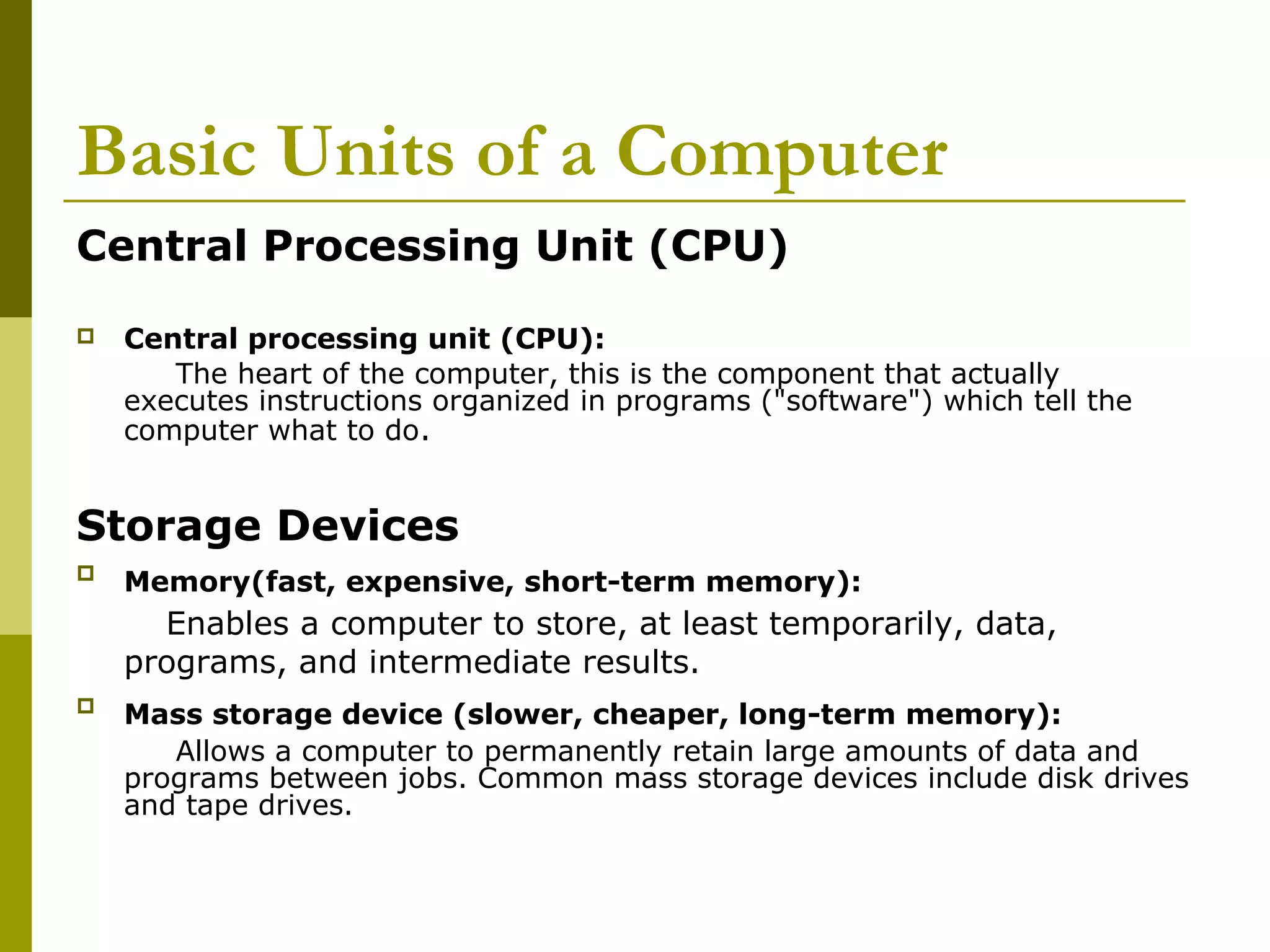 Basic Units of a Computer

Central Processing Unit (CPU)

Central processing unit (CPU):
The heart of the computer, this is the component that actually executes instructions organized in programs ("software") which tell the computer what to do.

Storage Devices

Memory(fast, expensive, short-term memory):
Enables a computer to store, at least temporarily, data, programs, and intermediate results.

Mass storage device (slower, cheaper, long-term memory):
Allows a computer to permanently retain large amounts of data and programs between jobs. Common mass storage devices include disk drives and tape drives.